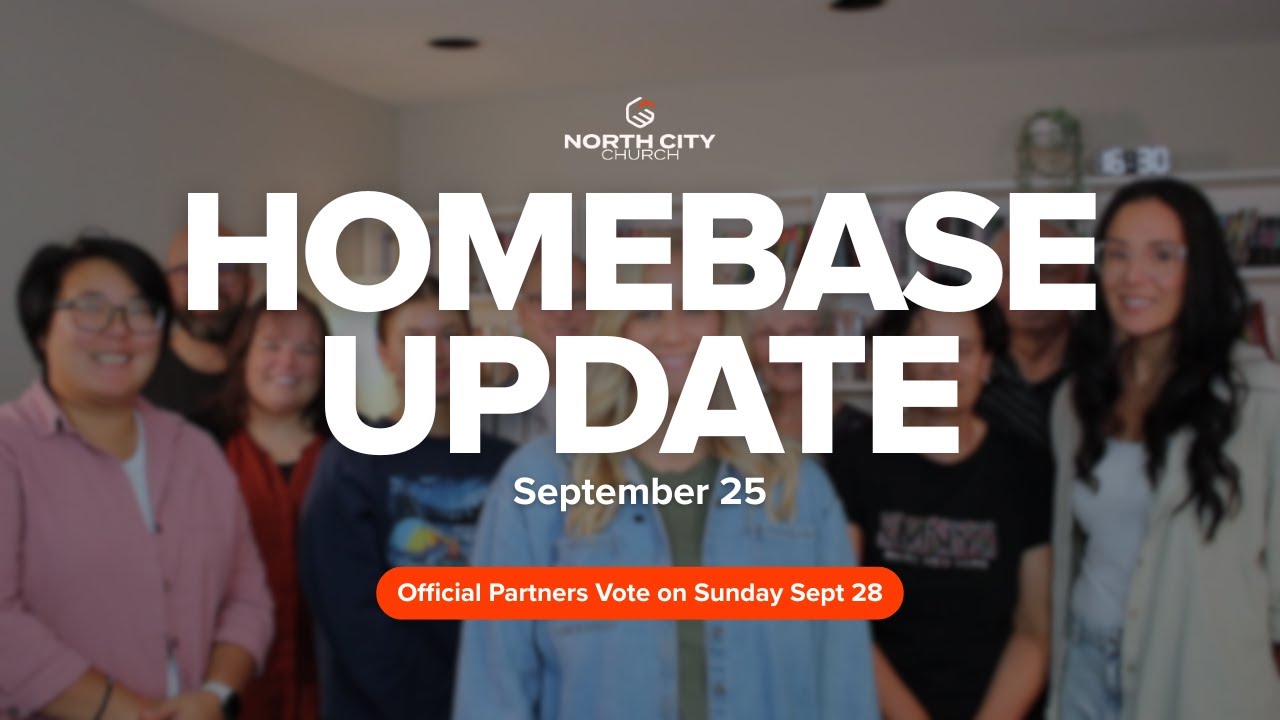 NORTH CITY CHURCH

HOMEBASE UPDATE

September 25

Official Partners Vote on Sunday Sept 28